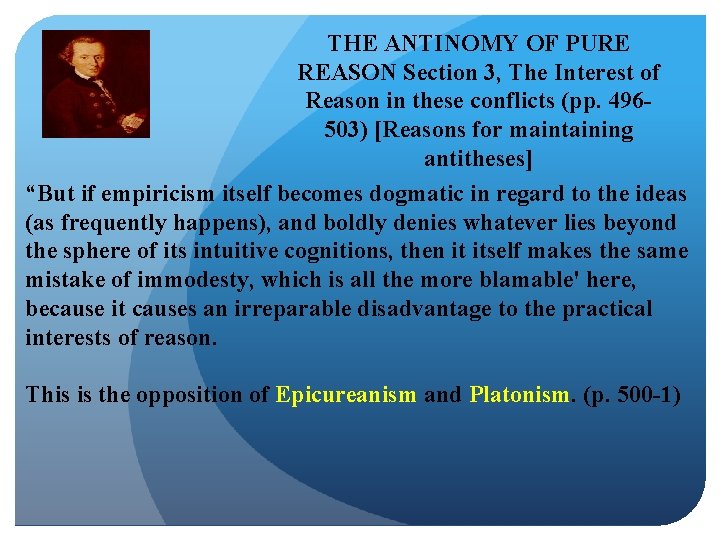 THE ANTINOMY OF PURE REASON Section 3, The Interest of Reason in these conflicts (pp. 496-503) [Reasons for maintaining antitheses]

“But if empiricism itself becomes dogmatic in regard to the ideas (as frequently happens), and boldly denies whatever lies beyond the sphere of its intuitive cognitions, then it itself makes the same mistake of immodesty, which is all the more blamable' here, because it causes an irreparable disadvantage to the practical interests of reason.

This is the opposition of Epicureanism and Platonism. (p. 500-1)